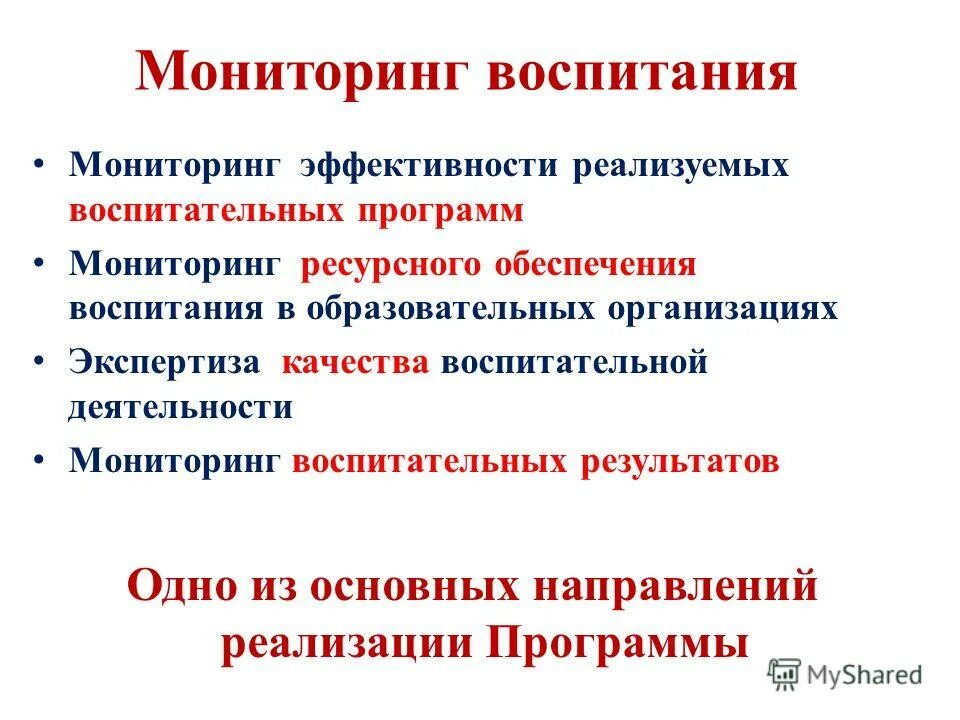 Мониторинг воспитания

• Мониторинг эффективности реализуемых воспитательных программ
• Мониторинг ресурсного обеспечения воспитания в образовательных организациях
• Экспертиза качества воспитательной деятельности
• Мониторинг воспитательных результатов

Одно из основных направлений реализации Программы

MyShared